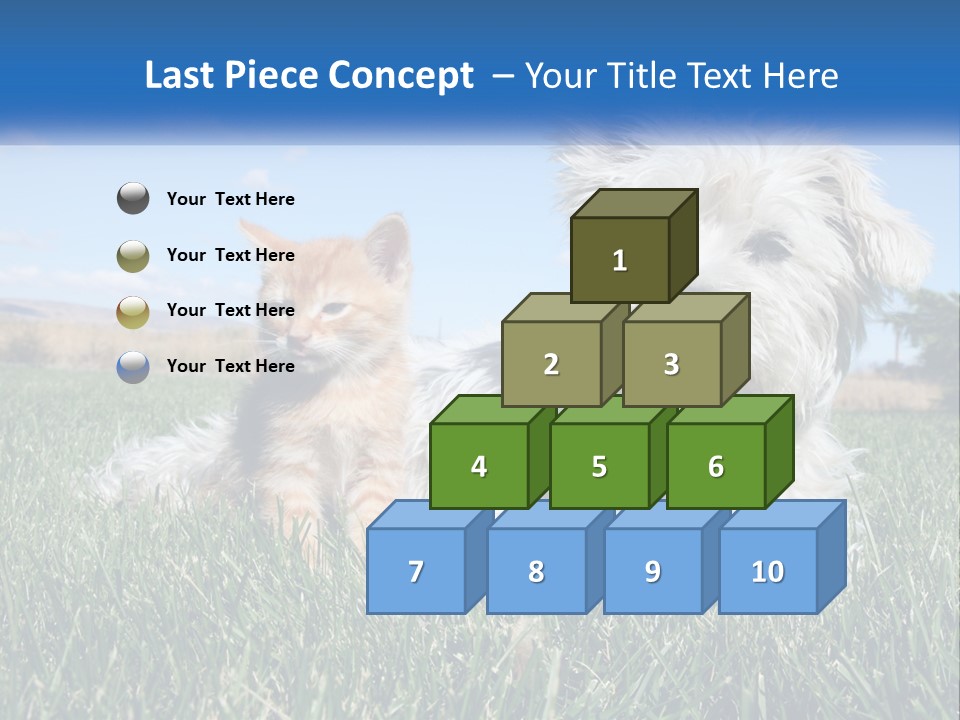 Last Piece Concept – Your Title Text Here

Your Text Here

Your Text Here

Your Text Here

Your Text Here

1

2 3

4 5 6

7 8 9 10